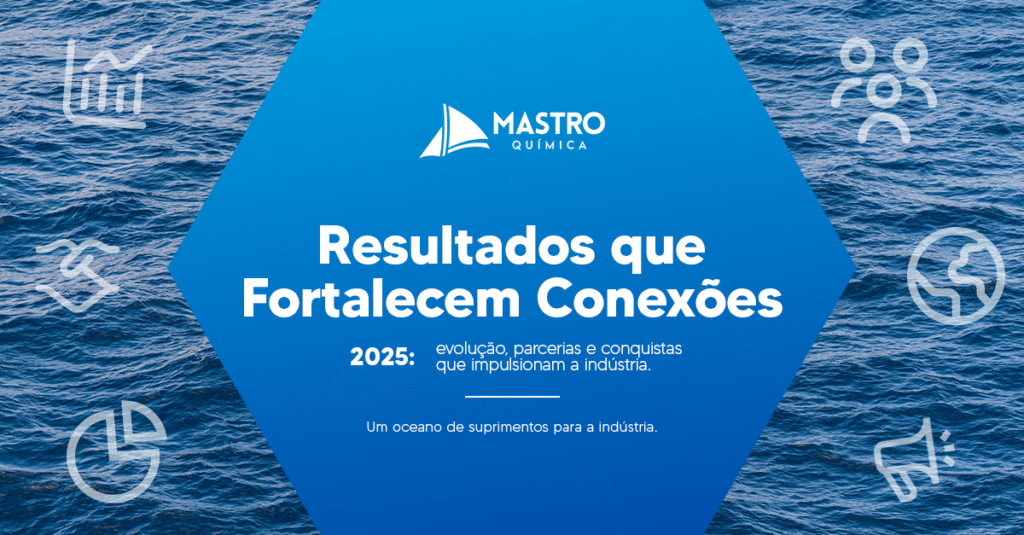 MASTRO
QUÍMICA

Resultados que Fortalecem Conexões

2025: evolução, parcerias e conquistas que impulsionam a indústria.

Um oceano de suprimentos para a indústria.